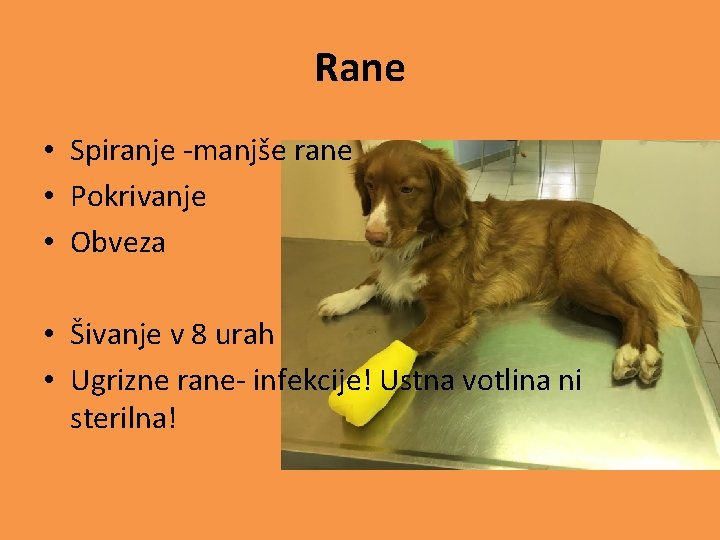 Rane

• Spiranje -manjše rane
• Pokrivanje
• Obveza

• Šivanje v 8 urah
• Ugrizne rane- infekcije! Ustna votlina ni sterilna!